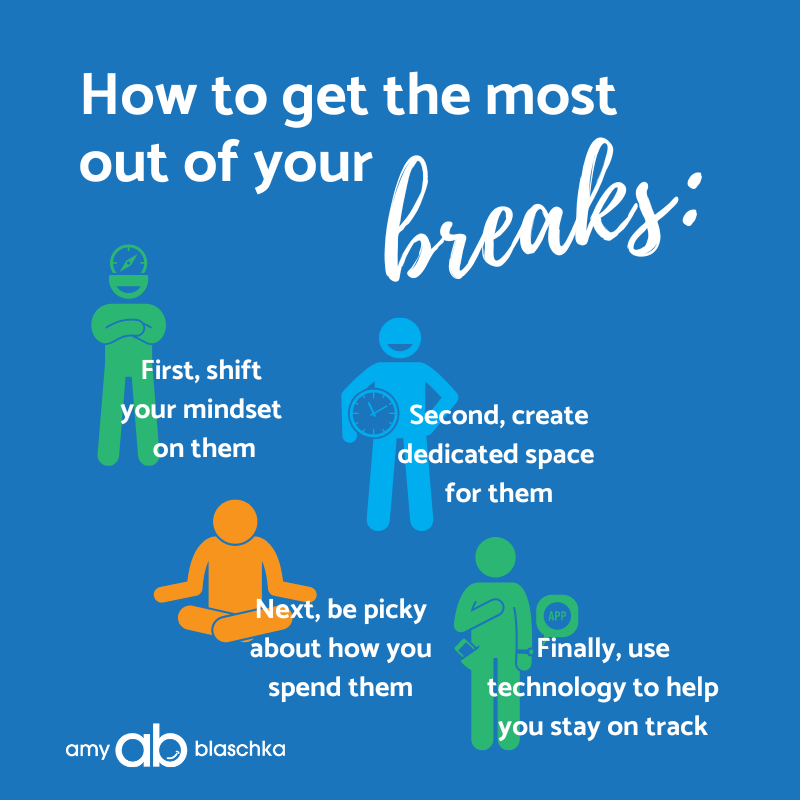 How to get the most out of your breaks:

First, shift your mindset on them

Second, create dedicated space for them

Next, be picky about how you spend them

APP

Finally, use technology to help you stay on track

amy ab blaschka